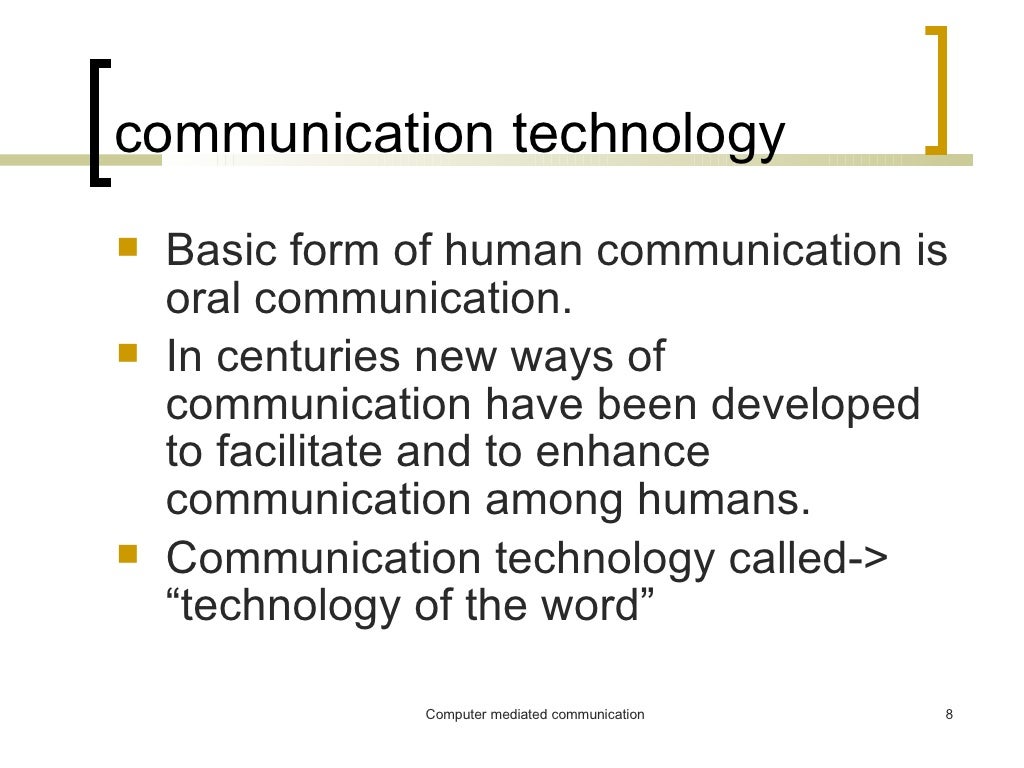 communication technology

- Basic form of human communication is oral communication.
- In centuries new ways of communication have been developed to facilitate and to enhance communication among humans.
- Communication technology called-> “technology of the word”

Computer mediated communication 8